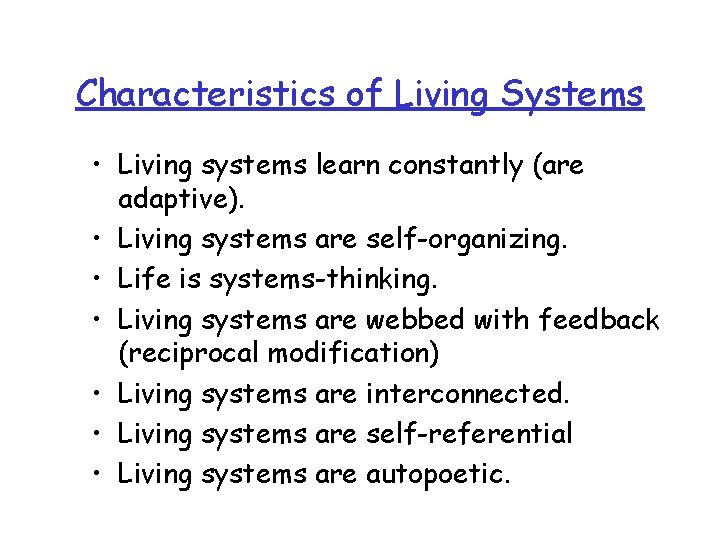 Characteristics of Living Systems

• Living systems learn constantly (are adaptive).
• Living systems are self-organizing.
• Life is systems-thinking.
• Living systems are webbed with feedback (reciprocal modification)
• Living systems are interconnected.
• Living systems are self-referential
• Living systems are autopoetic.